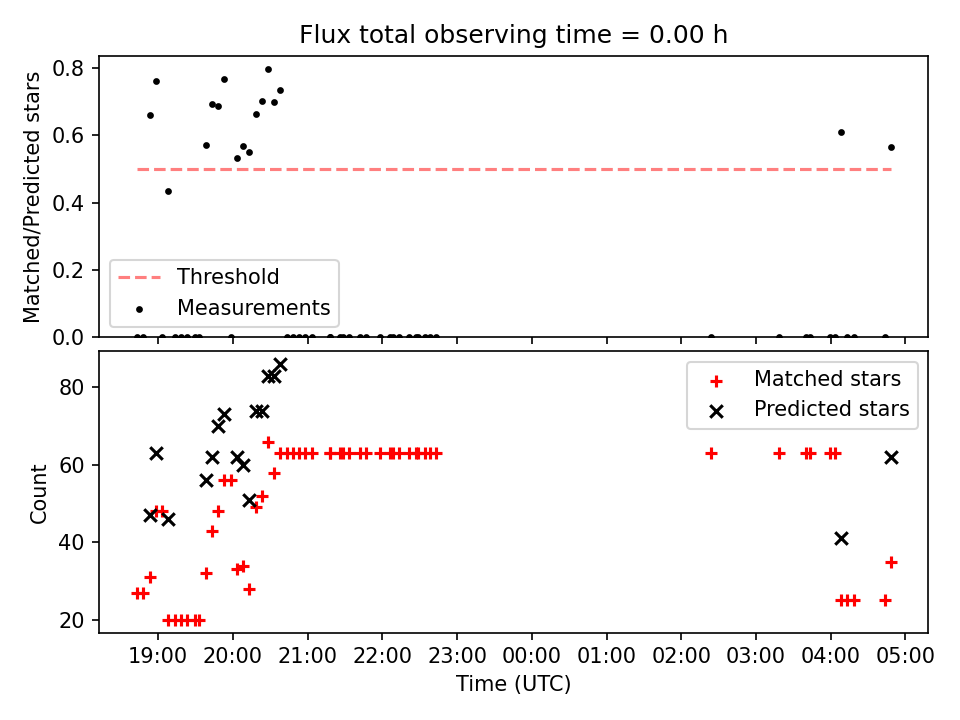 Flux total observing time = 0.00 h

Matched/Predicted stars

0.8
0.6
0.4
0.2
0.0

Threshold
Measurements

Count

80
60
40
20

Matched stars
Predicted stars

19:00 20:00 21:00 22:00 23:00 00:00 01:00 02:00 03:00 04:00 05:00

Time (UTC)